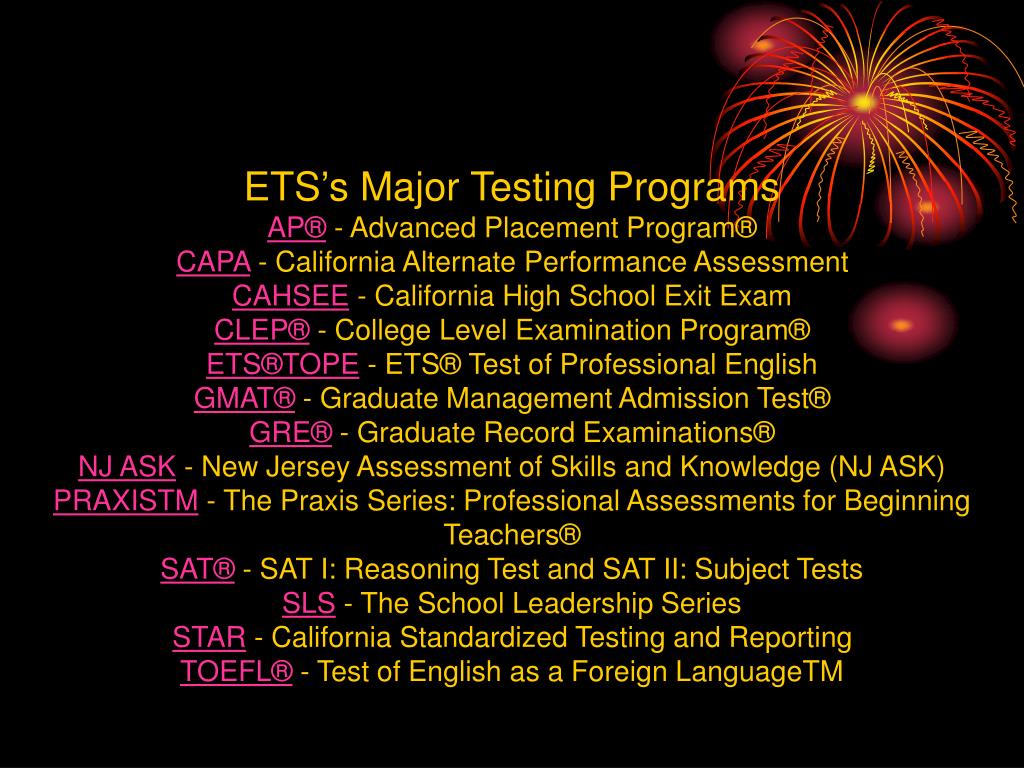 ETS’s Major Testing Programs
AP® - Advanced Placement Program®
CAPA - California Alternate Performance Assessment
CAHSEE - California High School Exit Exam
CLEP® - College Level Examination Program®
ETS®TOPE - ETS® Test of Professional English
GMAT® - Graduate Management Admission Test®
GRE® - Graduate Record Examinations®
NJ ASK - New Jersey Assessment of Skills and Knowledge (NJ ASK)
PRAXISTM - The Praxis Series: Professional Assessments for Beginning Teachers®
SAT® - SAT I: Reasoning Test and SAT II: Subject Tests
SLS - The School Leadership Series
STAR - California Standardized Testing and Reporting
TOEFL® - Test of English as a Foreign LanguageTM